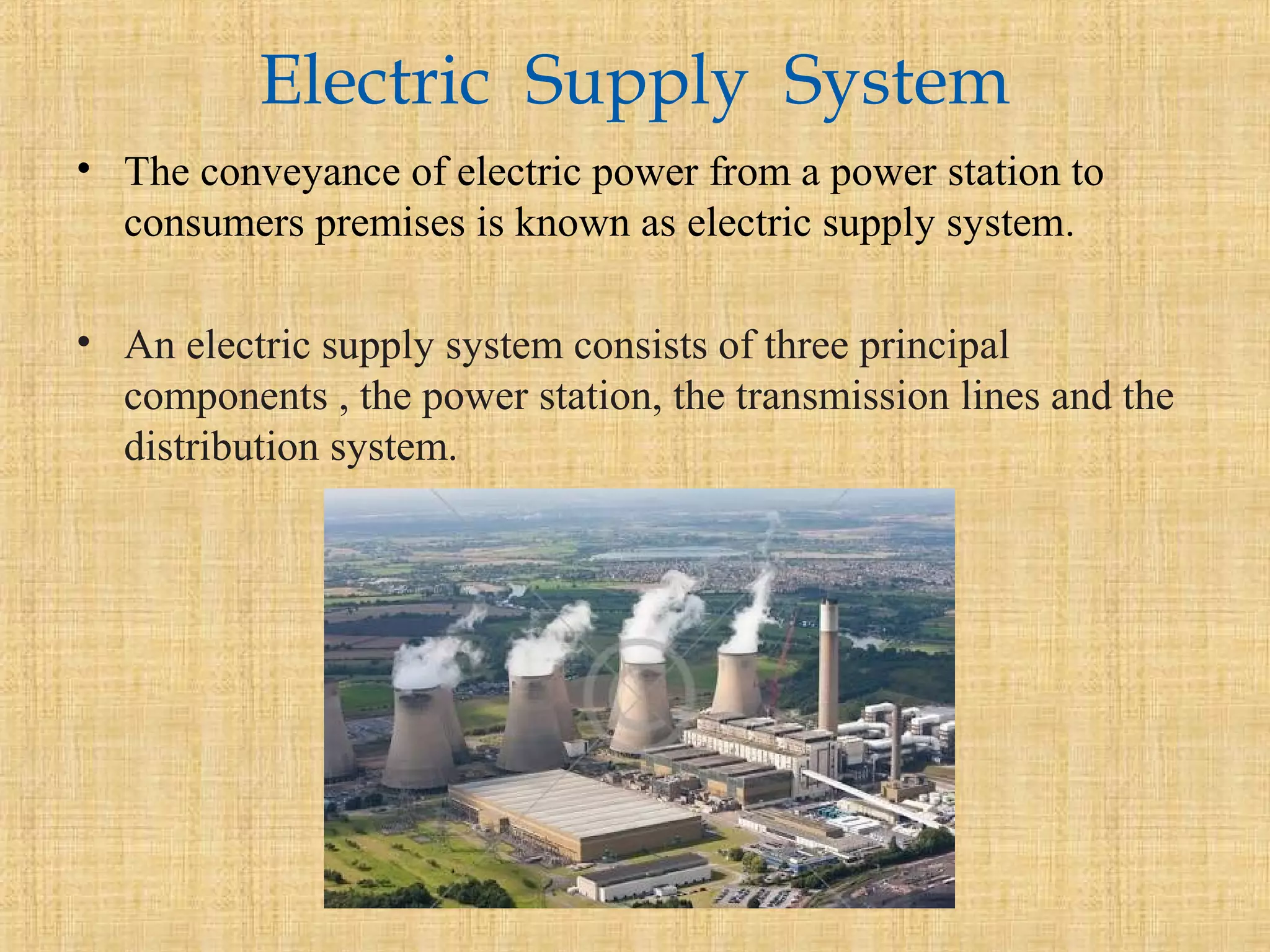 Electric Supply System

• The conveyance of electric power from a power station to consumers premises is known as electric supply system.

• An electric supply system consists of three principal components , the power station, the transmission lines and the distribution system.